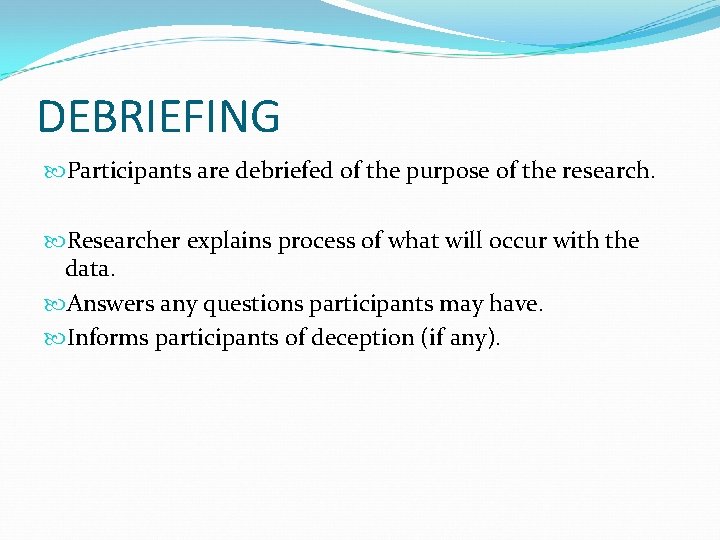 DEBRIEFING

Participants are debriefed of the purpose of the research.

Researcher explains process of what will occur with the data.

Answers any questions participants may have.

Informs participants of deception (if any).